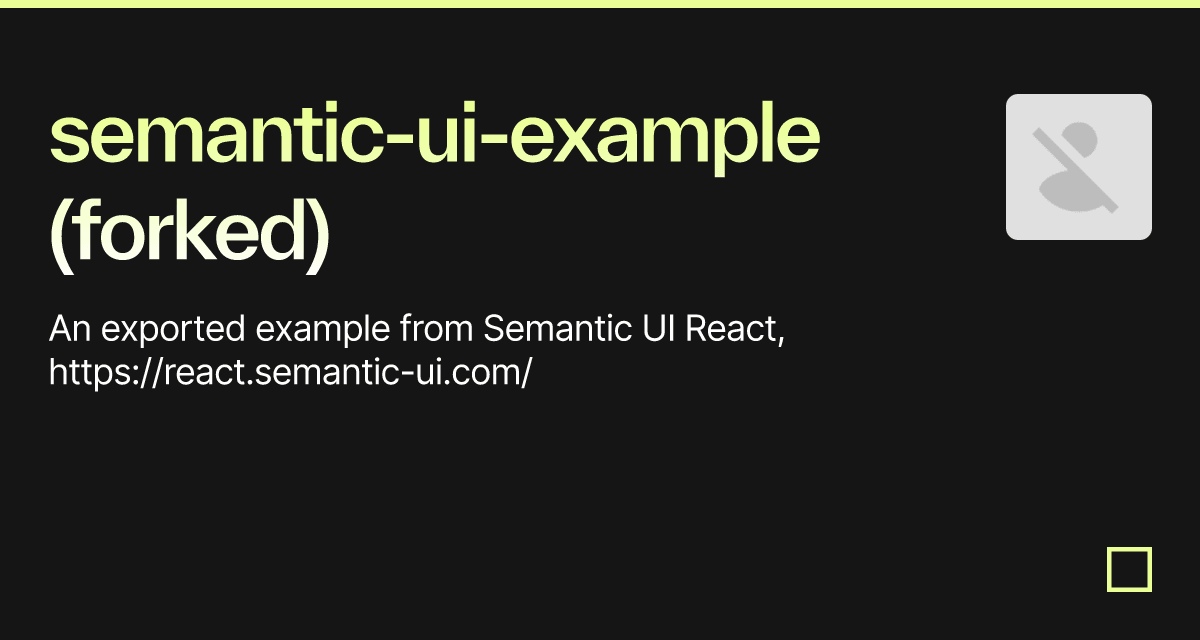 semantic-ui-example (forked)

An exported example from Semantic UI React, https://react.semantic-ui.com/